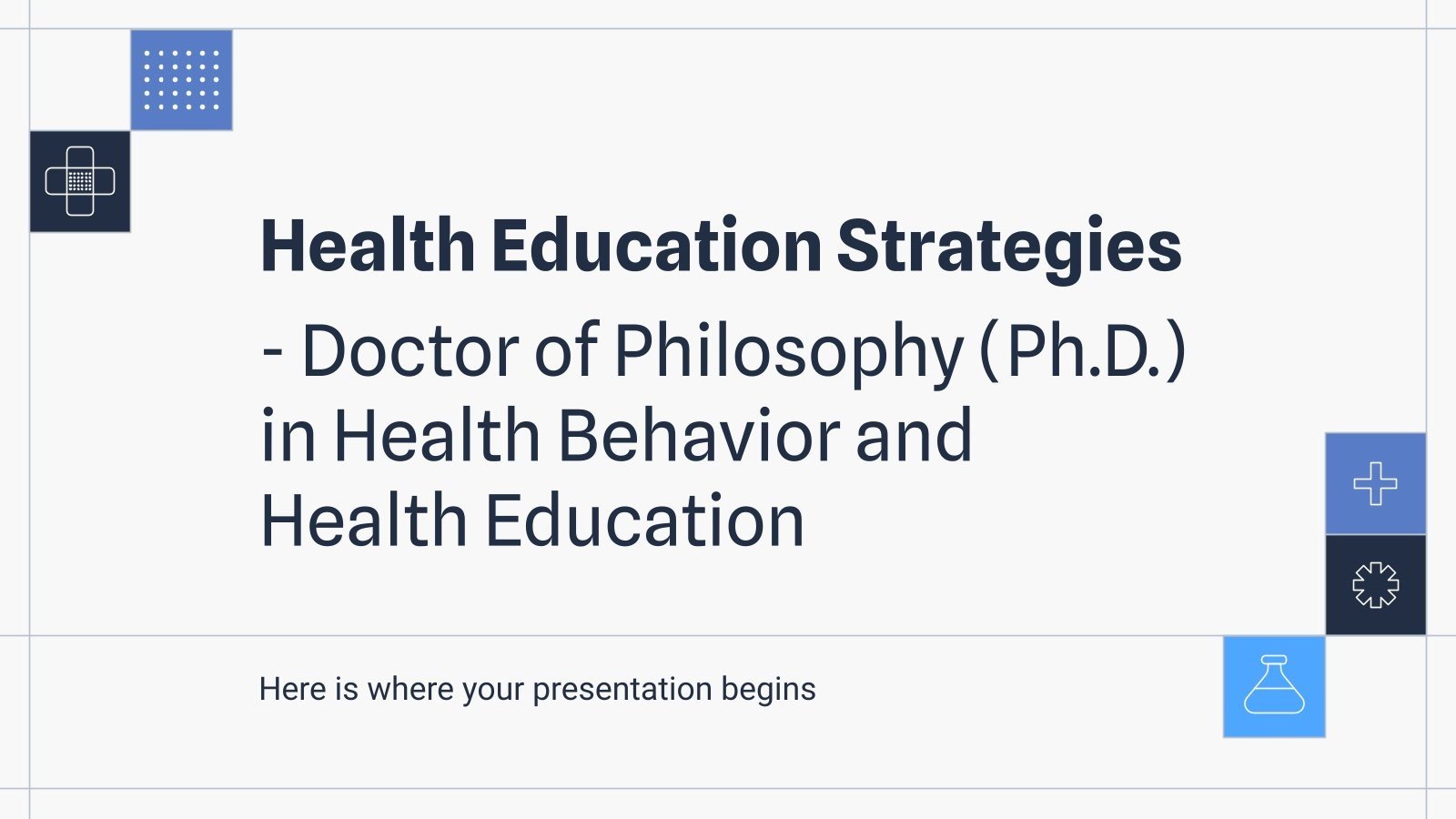 Health Education Strategies

- Doctor of Philosophy (Ph.D.) in Health Behavior and Health Education

Here is where your presentation begins